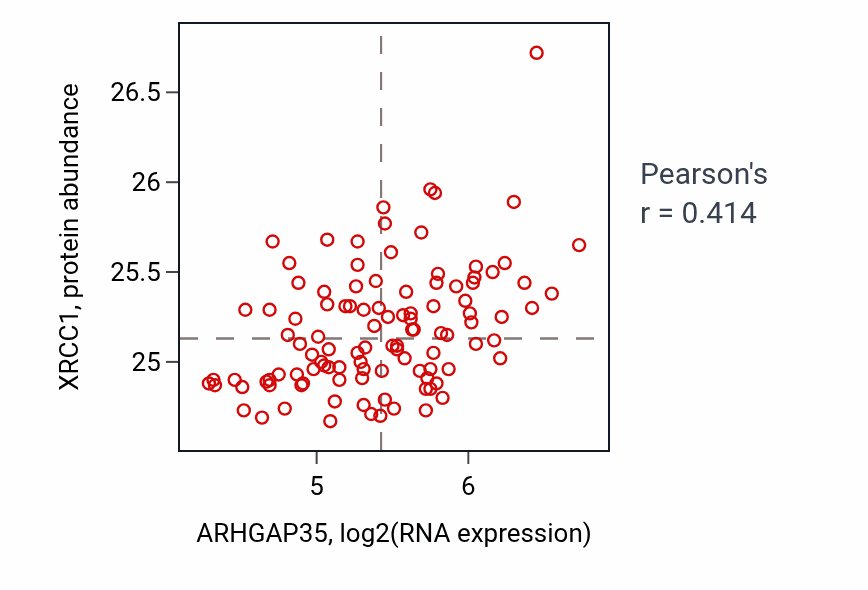 XRCC1, protein abundance

26.5
26
25.5
25

5
6

ARHGAP35, log2(RNA expression)

Pearson's
r = 0.414